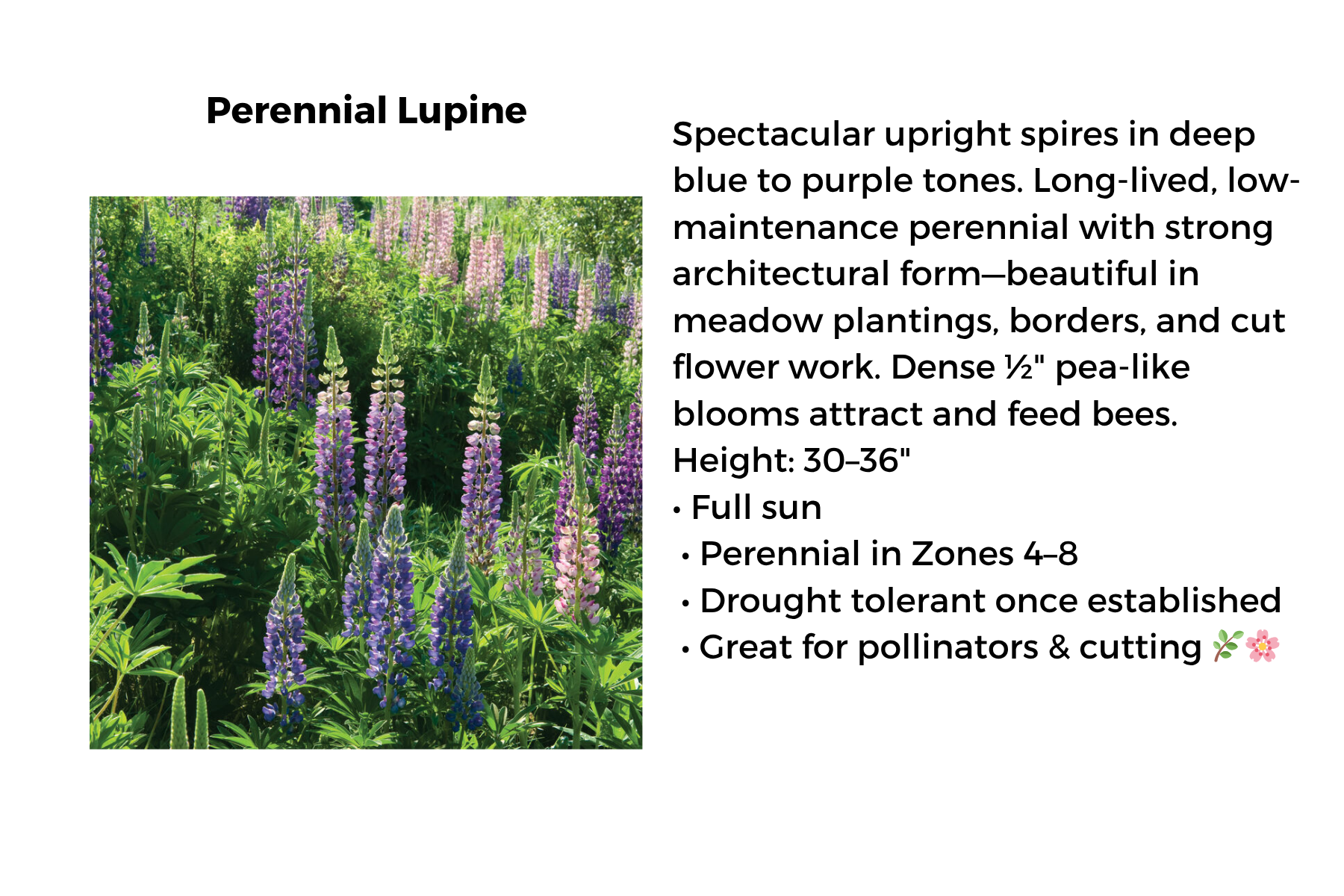 Perennial Lupine

Spectacular upright spires in deep blue to purple tones. Long-lived, low-maintenance perennial with strong architectural form—beautiful in meadow plantings, borders, and cut flower work. Dense ½" pea-like blooms attract and feed bees.
Height: 30–36"
• Full sun
• Perennial in Zones 4–8
• Drought tolerant once established
• Great for pollinators & cutting 🌿🌸